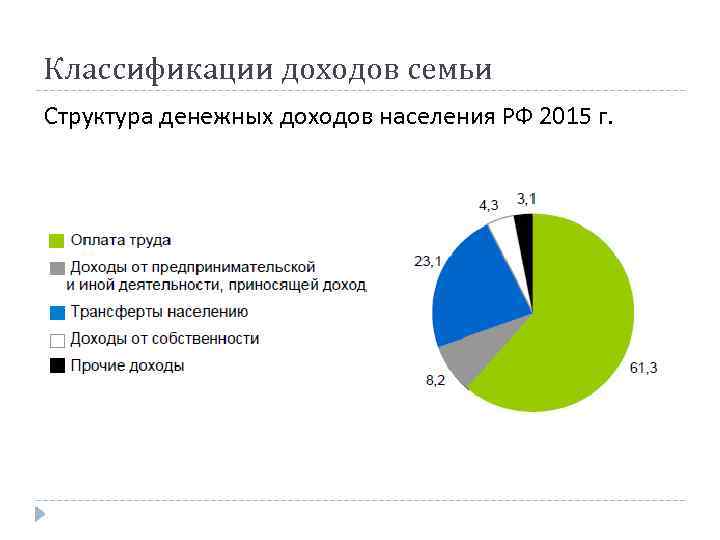 Классификации доходов семьи

Структура денежных доходов населения РФ 2015 г.

Оплата труда
Доходы от предпринимательской и иной деятельности, приносящей доход
Трансферты населению
Доходы от собственности
Прочие доходы

4,3
3,1
23,1
8,2
61,3